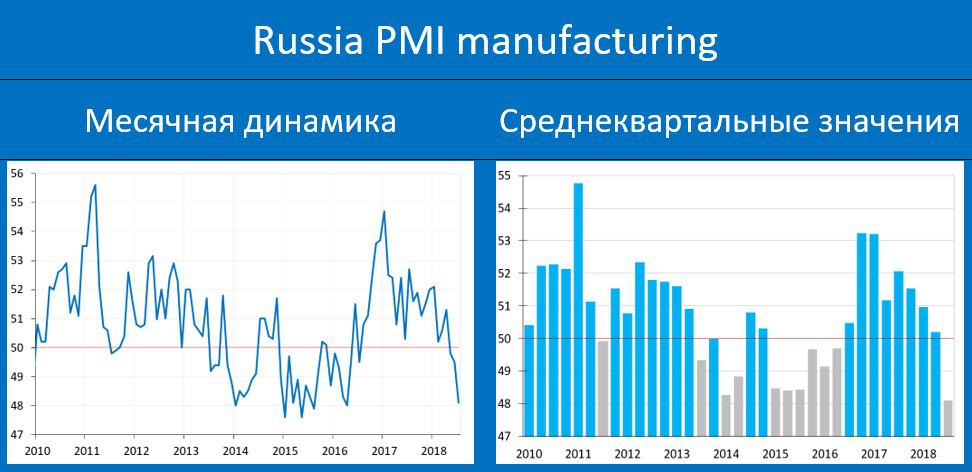 Russia PMI manufacturing

Месячная динамика

56
55
54
53
52
51
50
49
48
47
2010 2011 2012 2013 2014 2015 2016 2017 2018

Среднеквартальные значения

55
54
53
52
51
50
49
48
47
2010 2011 2012 2013 2014 2015 2016 2017 2018